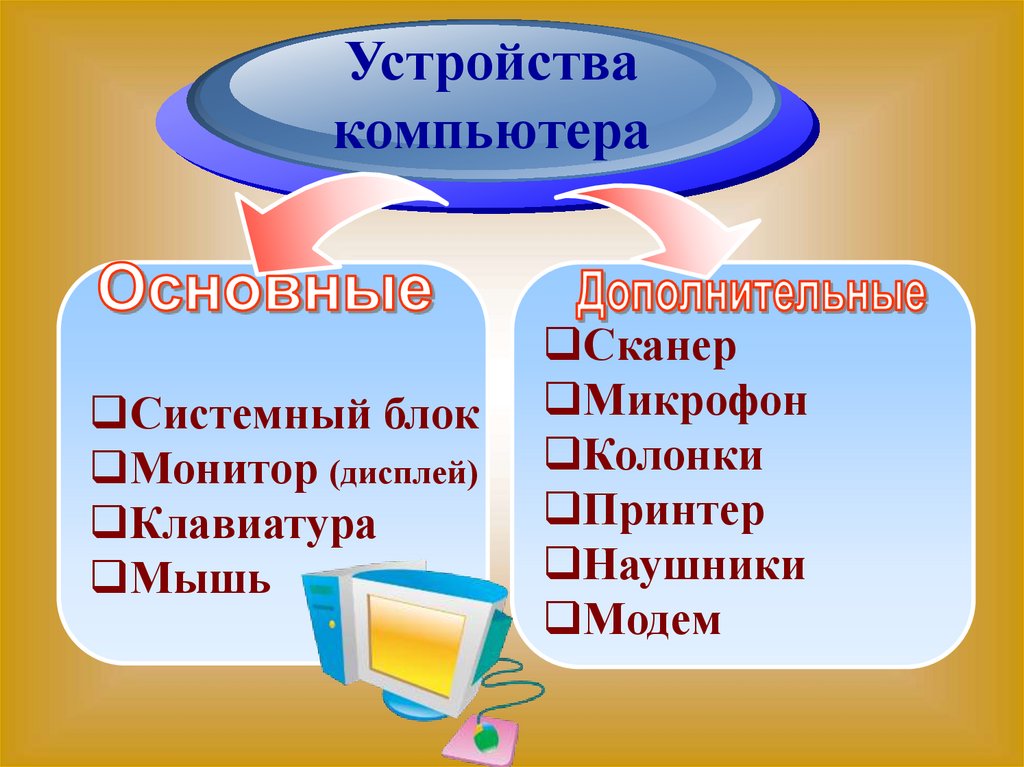 Устройства компьютера

Основные

❑Системный блок
❑Монитор (дисплей)
❑Клавиатура
❑Мышь

Дополнительные

❑Сканер
❑Микрофон
❑Колонки
❑Принтер
❑Наушники
❑Модем